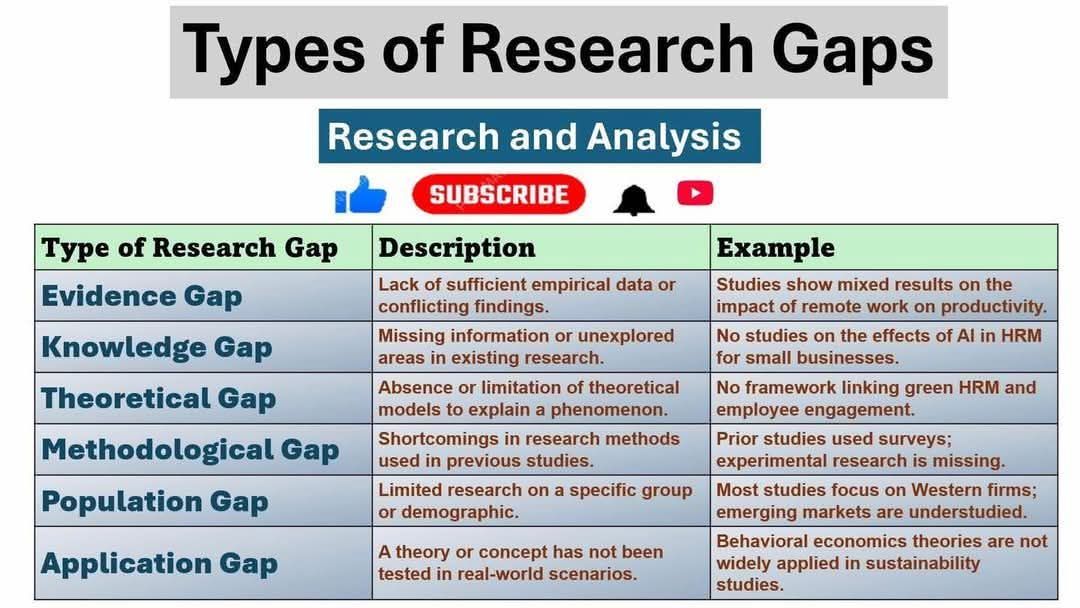 Types of Research Gaps

Research and Analysis

SUBSCRIBE

| Type of Research Gap | Description | Example |
|---|---|---|
| Evidence Gap | Lack of sufficient empirical data or conflicting findings. | Studies show mixed results on the impact of remote work on productivity. |
| Knowledge Gap | Missing information or unexplored areas in existing research. | No studies on the effects of AI in HRM for small businesses. |
| Theoretical Gap | Absence or limitation of theoretical models to explain a phenomenon. | No framework linking green HRM and employee engagement. |
| Methodological Gap | Shortcomings in research methods used in previous studies. | Prior studies used surveys; experimental research is missing. |
| Population Gap | Limited research on a specific group or demographic. | Most studies focus on Western firms; emerging markets are understudied. |
| Application Gap | A theory or concept has not been tested in real-world scenarios. | Behavioral economics theories are not widely applied in sustainability studies. |